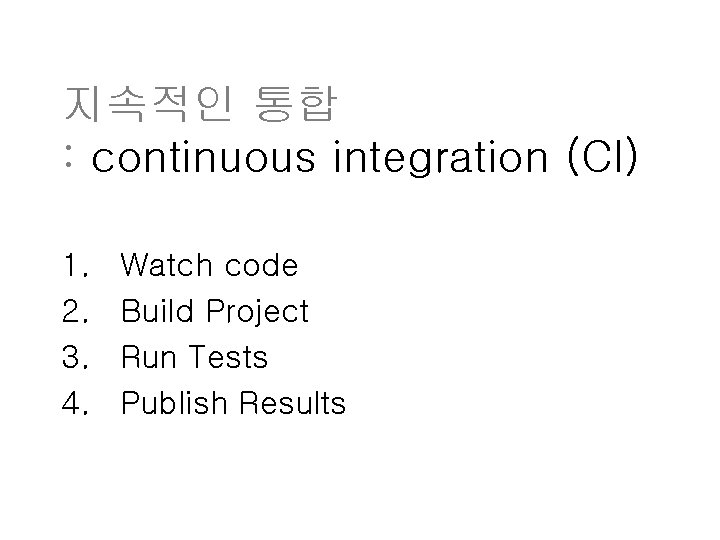 지속적인 통합
: continuous integration (CI)

1. Watch code
2. Build Project
3. Run Tests
4. Publish Results